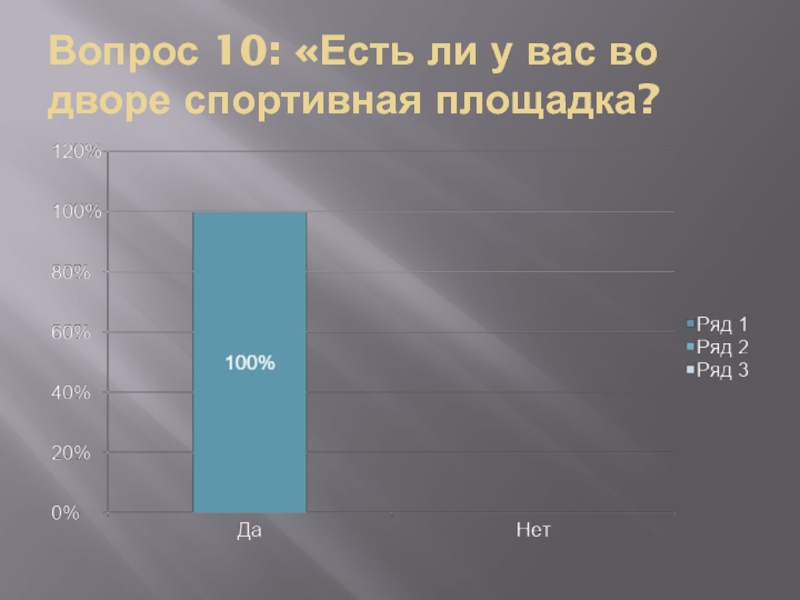 Вопрос 10: «Есть ли у вас во дворе спортивная площадка?

120%
100%
80%
60%
40%
20%
0%

100%

Да
Нет

Ряд 1
Ряд 2
Ряд 3